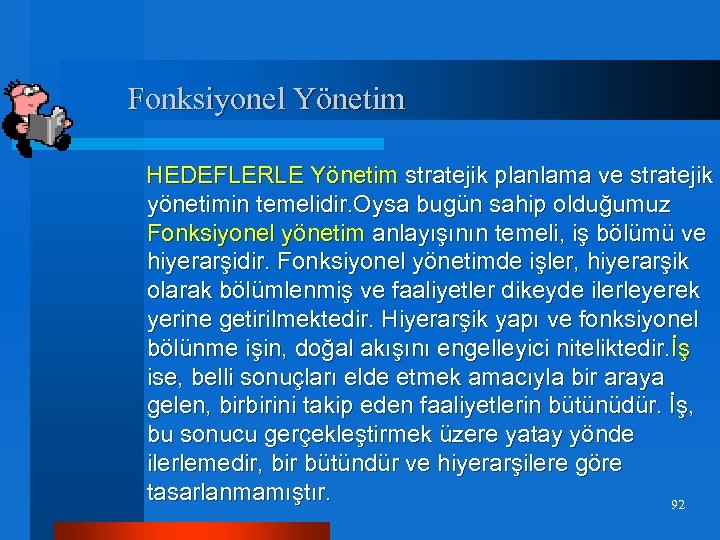 Fonksiyonel Yönetim

HEDEFLERLE Yönetim stratejik planlama ve stratejik yönetimin temelidir.Oysa bugün sahip olduğumuz Fonksiyonel yönetim anlayışının temeli, iş bölümü ve hiyerarşidir. Fonksiyonel yönetimde işler, hiyerarşik olarak bölümlenmiş ve faaliyetler dikeyde ilerleyerek yerine getirilmektedir. Hiyerarşik yapı ve fonksiyonel bölünme işin, doğal akışını engelleyici niteliktedir.İş ise, belli sonuçları elde etmek amacıyla bir araya gelen, birbirini takip eden faaliyetlerin bütünüdür. İş, bu sonucu gerçekleştirmek üzere yatay yönde ilerlemedir, bir bütündür ve hiyerarşilere göre tasarlanmamıştır.

92